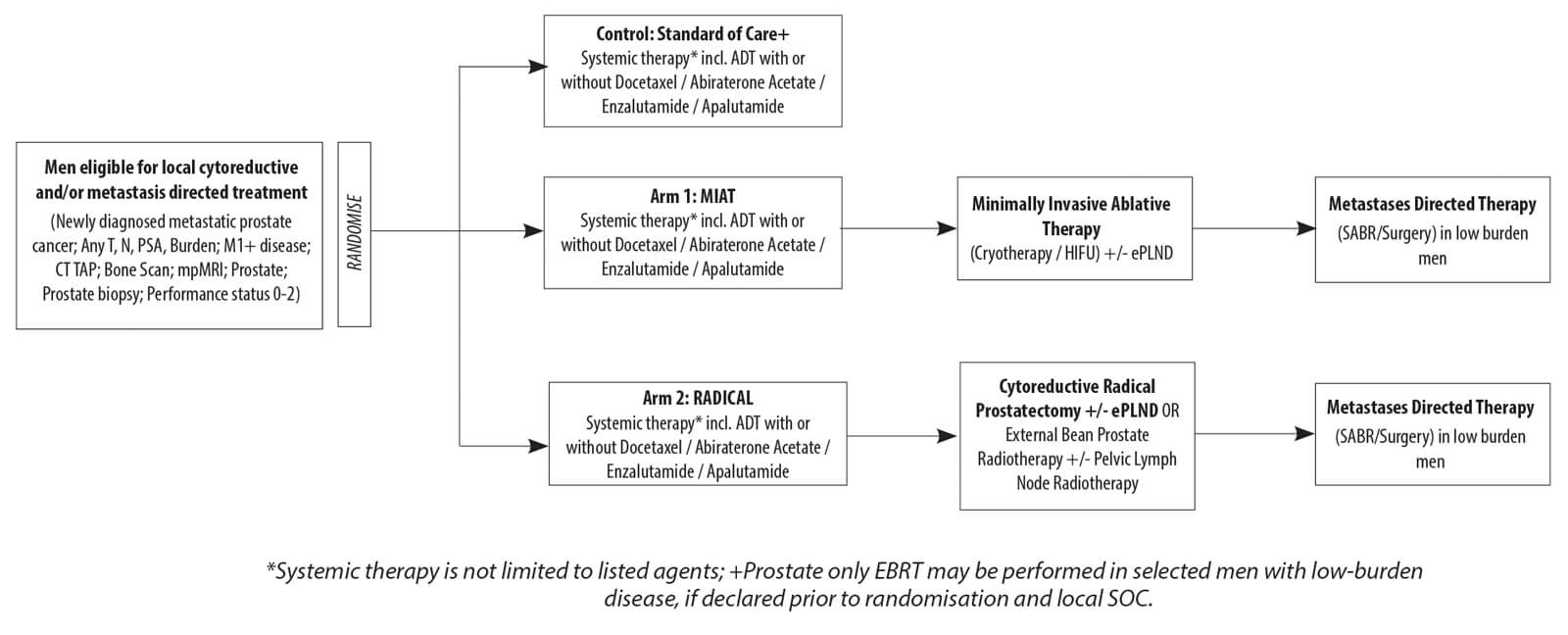 Men eligible for local cytoreductive and/or metastasis directed treatment
(Newly diagnosed metastatic prostate cancer; Any T, N, PSA, Burden; M1+ disease; CT TAP; Bone Scan; mpMRI; Prostate; Prostate biopsy; Performance status 0-2)

RANDOMISE

Control: Standard of Care+
Systemic therapy* incl. ADT with or without Docetaxel / Abiraterone Acetate / Enzalutamide / Apalutamide

Arm 1: MIAT
Systemic therapy* incl. ADT with or without Docetaxel / Abiraterone Acetate / Enzalutamide / Apalutamide

Minimally Invasive Ablative Therapy
(Cryotherapy / HIFU) +/- ePLND

Metastases Directed Therapy
(SABR/Surgery) in low burden men

Arm 2: RADICAL
Systemic therapy* incl. ADT with or without Docetaxel / Abiraterone Acetate / Enzalutamide / Apalutamide

Cytoreductive Radical Prostatectomy +/- ePLND OR External Bean Prostate Radiotherapy +/- Pelvic Lymph Node Radiotherapy

Metastases Directed Therapy
(SABR/Surgery) in low burden men

*Systemic therapy is not limited to listed agents; +Prostate only EBRT may be performed in selected men with low-burden disease, if declared prior to randomisation and local SOC.